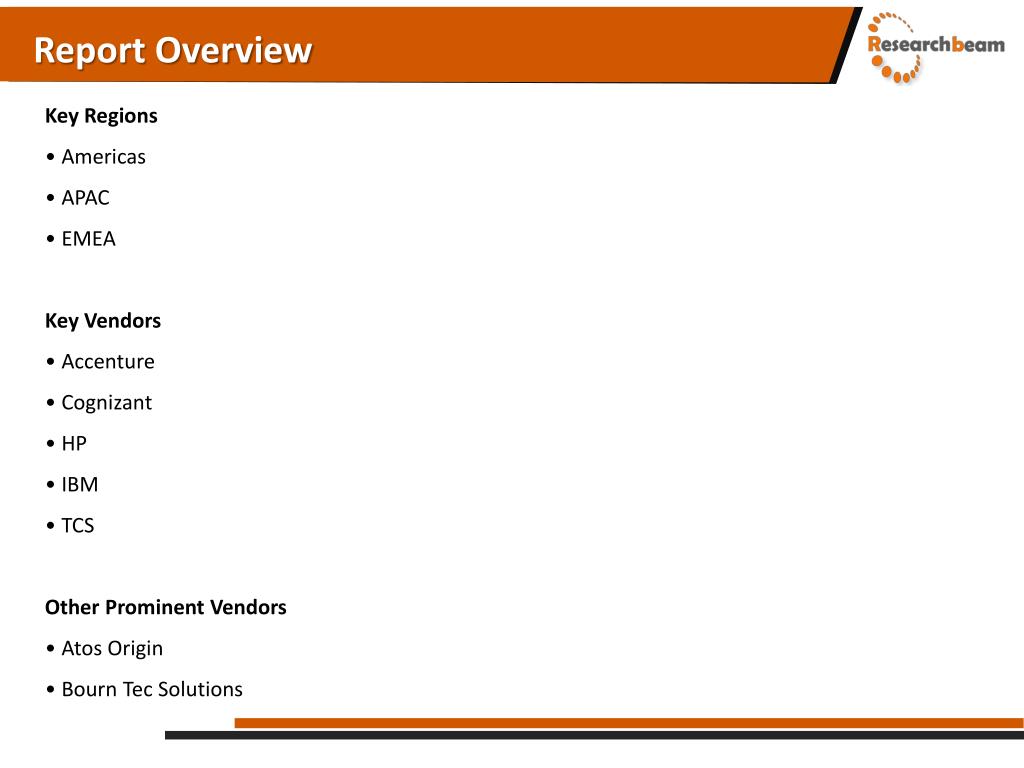 Report Overview

Researchbeam

Key Regions

• Americas

• APAC

• EMEA

Key Vendors

• Accenture

• Cognizant

• HP

• IBM

• TCS

Other Prominent Vendors

• Atos Origin

• Bourn Tec Solutions